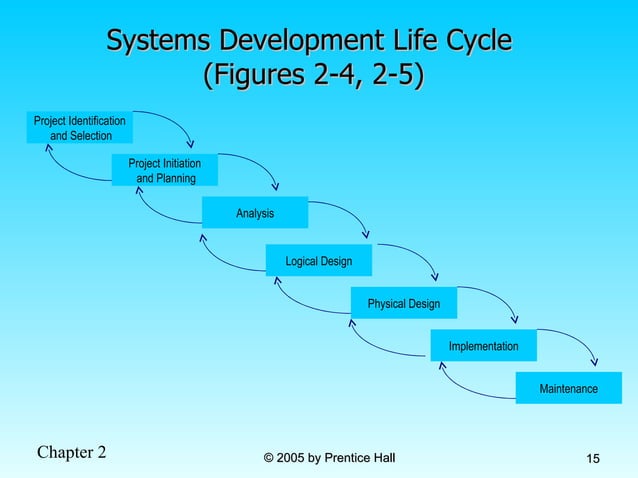 Systems Development Life Cycle
(Figures 2-4, 2-5)

Project Identification and Selection

Project Initiation and Planning

Analysis

Logical Design

Physical Design

Implementation

Maintenance

Chapter 2

© 2005 by Prentice Hall

15